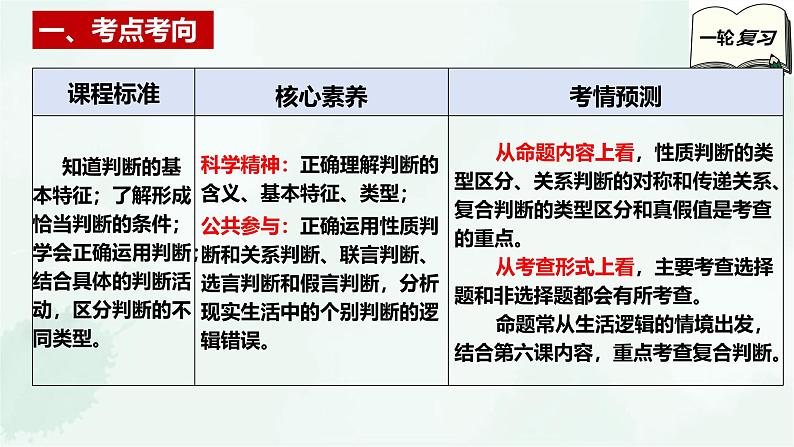 一、考点考向

一轮复习

| 课程标准 | 核心素养 | 考情预测 |
|---|---|---|
| 知道判断的基本特征；了解形成恰当判断的条件；学会正确运用判断；结合具体的判断活动，区分判断的不同类型。 | 科学精神：正确理解判断的含义、基本特征、类型；<br>公共参与：正确运用性质判断和关系判断、联言判断、选言判断和假言判断，分析现实生活中的个别判断的逻辑错误。 | 从命题内容上看，性质判断的类型区分、关系判断的对称和传递关系、复合判断的类型区分和真假值是考查的重点。<br>从考查形式上看，主要考查选择题和非选择题都会有所考查。<br>命题常从生活逻辑的情境出发，结合第六课内容，重点考查复合判断。 |